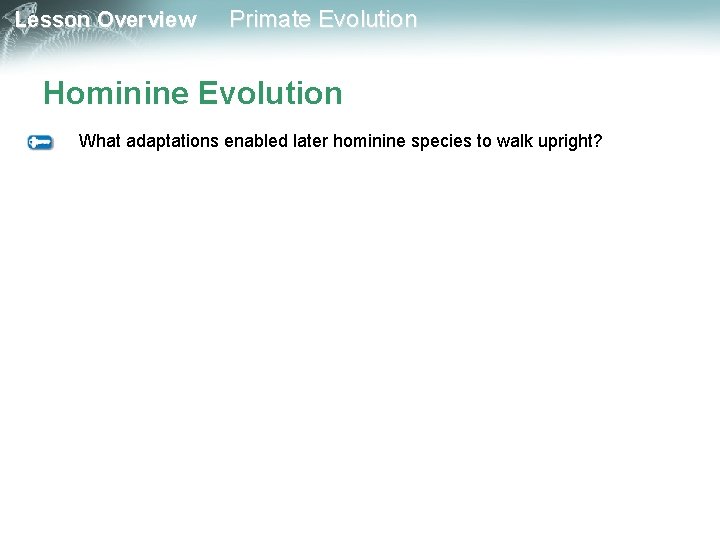 Lesson Overview Primate Evolution

Hominine Evolution

What adaptations enabled later hominine species to walk upright?